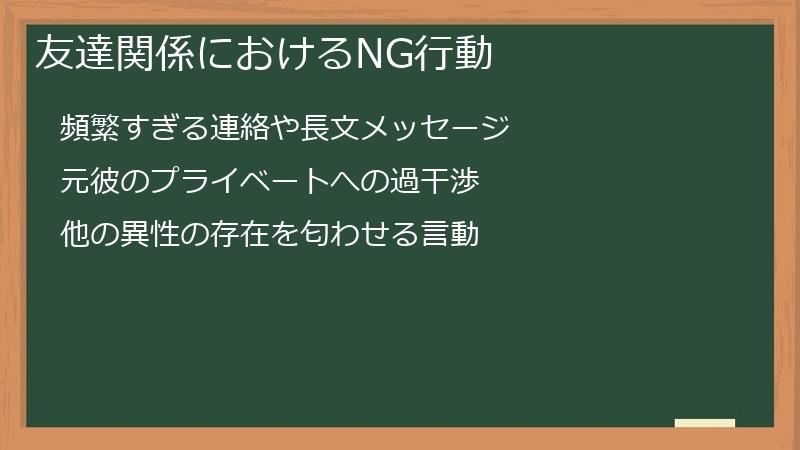 友達関係におけるNG行動

頻繁すぎる連絡や長文メッセージ

元彼のプライベートへの過干渉

他の異性の存在を匂わせる言動